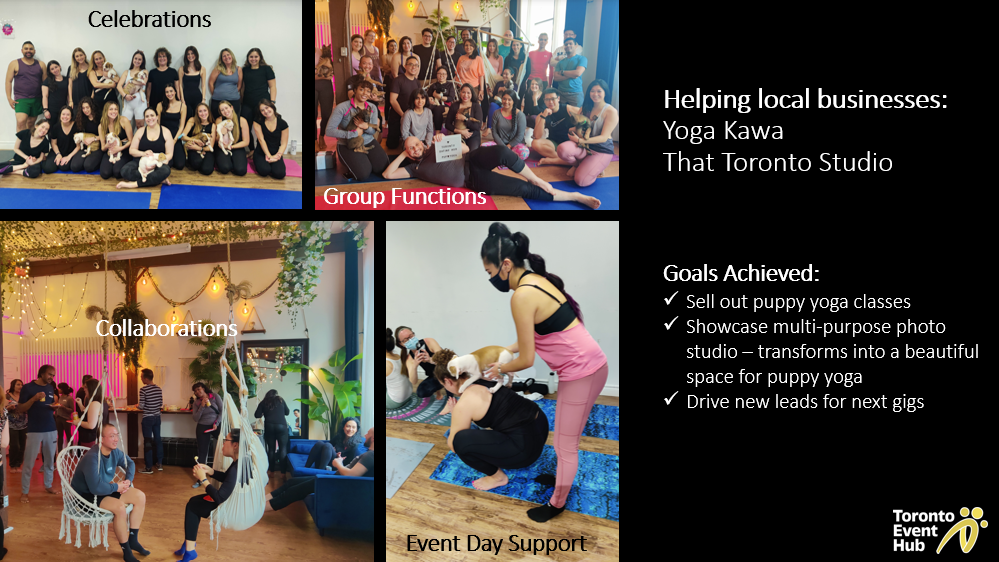 Celebrations

Group Functions

Collaborations

Event Day Support

Helping local businesses:
Yoga Kawa
That Toronto Studio

Goals Achieved:
✓ Sell out puppy yoga classes
✓ Showcase multi-purpose photo studio – transforms into a beautiful space for puppy yoga
✓ Drive new leads for next gigs

Toronto Event Hub